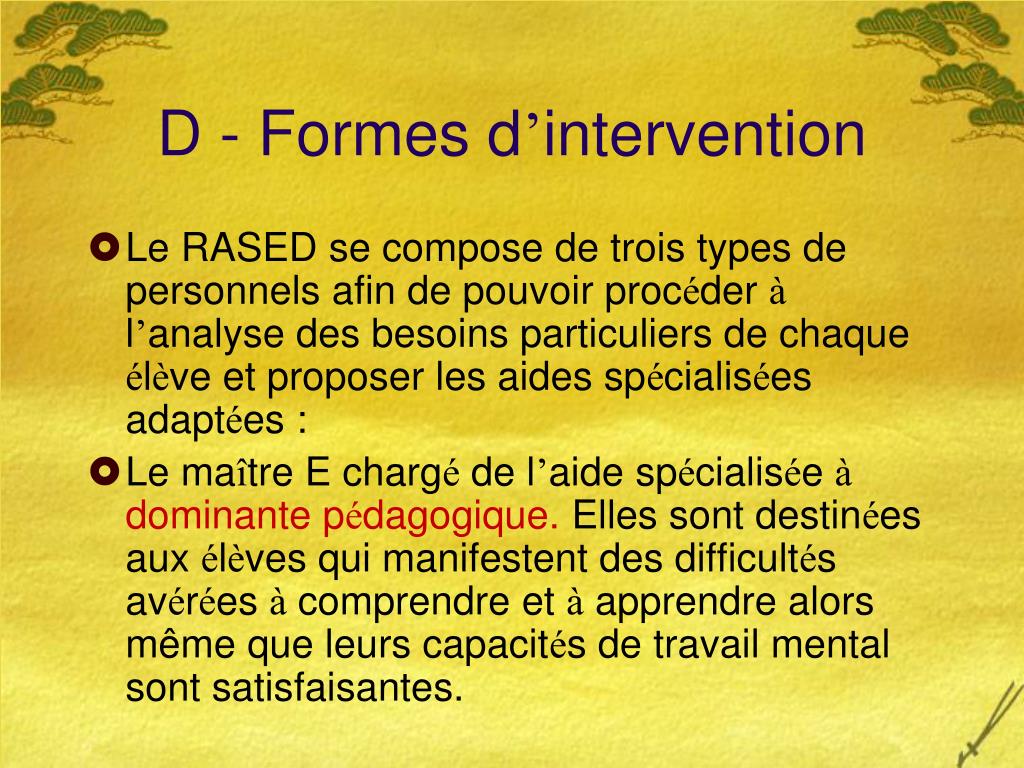 D - Formes d’intervention

Le RASED se compose de trois types de personnels afin de pouvoir procéder à l’analyse des besoins particuliers de chaque élève et proposer les aides spécialisées adaptées :

Le maître E chargé de l’aide spécialisée à dominante pédagogique. Elles sont destinées aux élèves qui manifestent des difficultés avérées à comprendre et à apprendre alors même que leurs capacités de travail mental sont satisfaisantes.